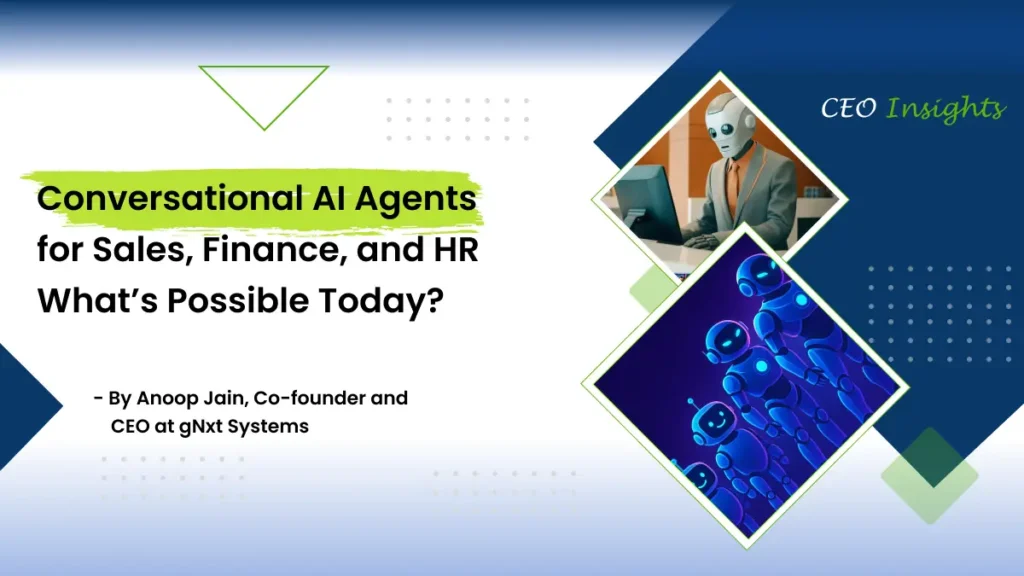 CEO Insights

Conversational AI Agents for Sales, Finance, and HR What's Possible Today?

- By Anoop Jain, Co-founder and CEO at gNxt Systems